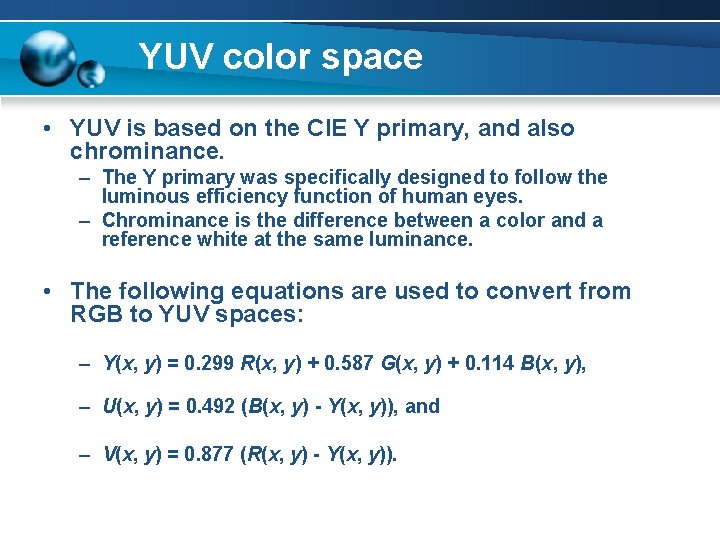 YUV color space

• YUV is based on the CIE Y primary, and also chrominance.
  – The Y primary was specifically designed to follow the luminous efficiency function of human eyes.
  – Chrominance is the difference between a color and a reference white at the same luminance.

• The following equations are used to convert from RGB to YUV spaces:
  – $Y(x, y) = 0.299\ R(x, y) + 0.587\ G(x, y) + 0.114\ B(x, y)$,
  – $U(x, y) = 0.492\ (B(x, y) - Y(x, y))$, and
  – $V(x, y) = 0.877\ (R(x, y) - Y(x, y))$.